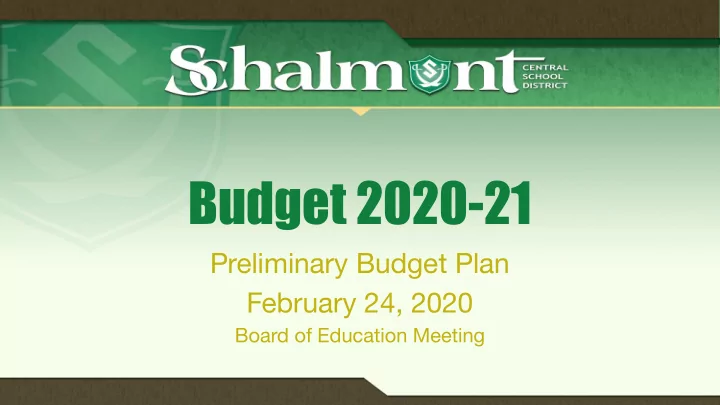 Schalmont CENTRAL SCHOOL DISTRICT

Budget 2020-21

Preliminary Budget Plan
February 24, 2020
Board of Education Meeting